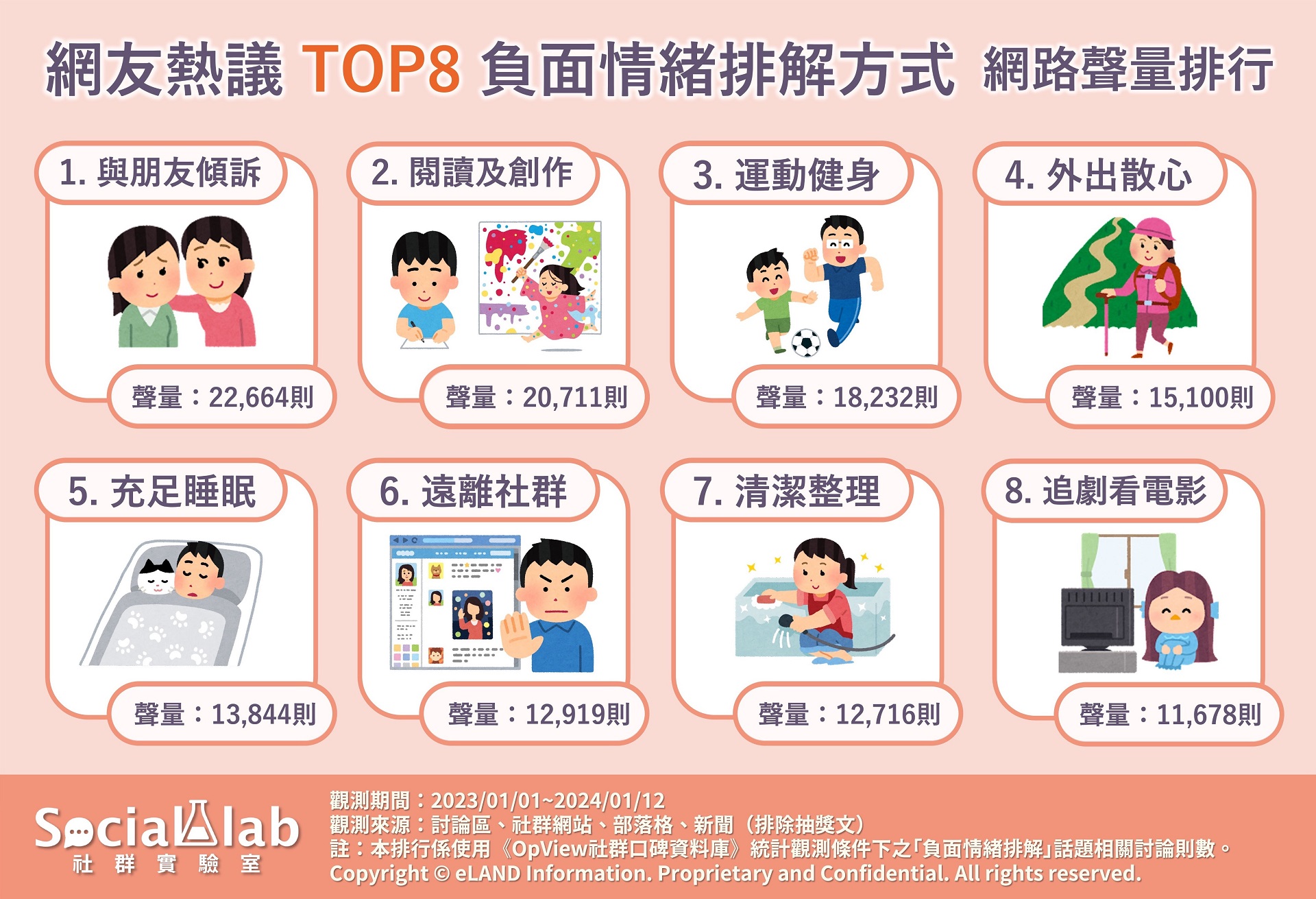 網友熱議 TOP8 負面情緒排解方式 網路聲量排行

1. 與朋友傾訴
聲量：22,664則

2. 閱讀及創作
聲量：20,711則

3. 運動健身
聲量：18,232則

4. 外出散心
聲量：15,100則

5. 充足睡眠
聲量：13,844則

6. 遠離社群
聲量：12,919則

7. 清潔整理
聲量：12,716則

8. 追劇看電影
聲量：11,678則

Social lab
社群實驗室

觀測期間：2023/01/01~2024/01/12
觀測來源：討論區、社群網站、部落格、新聞（排除抽獎文）
註：本排行係使用《OpView社群口碑資料庫》統計觀測條件下之「負面情緒排解」話題相關討論則數。
Copyright © eLAND Information. Proprietary and Confidential. All rights reserved.